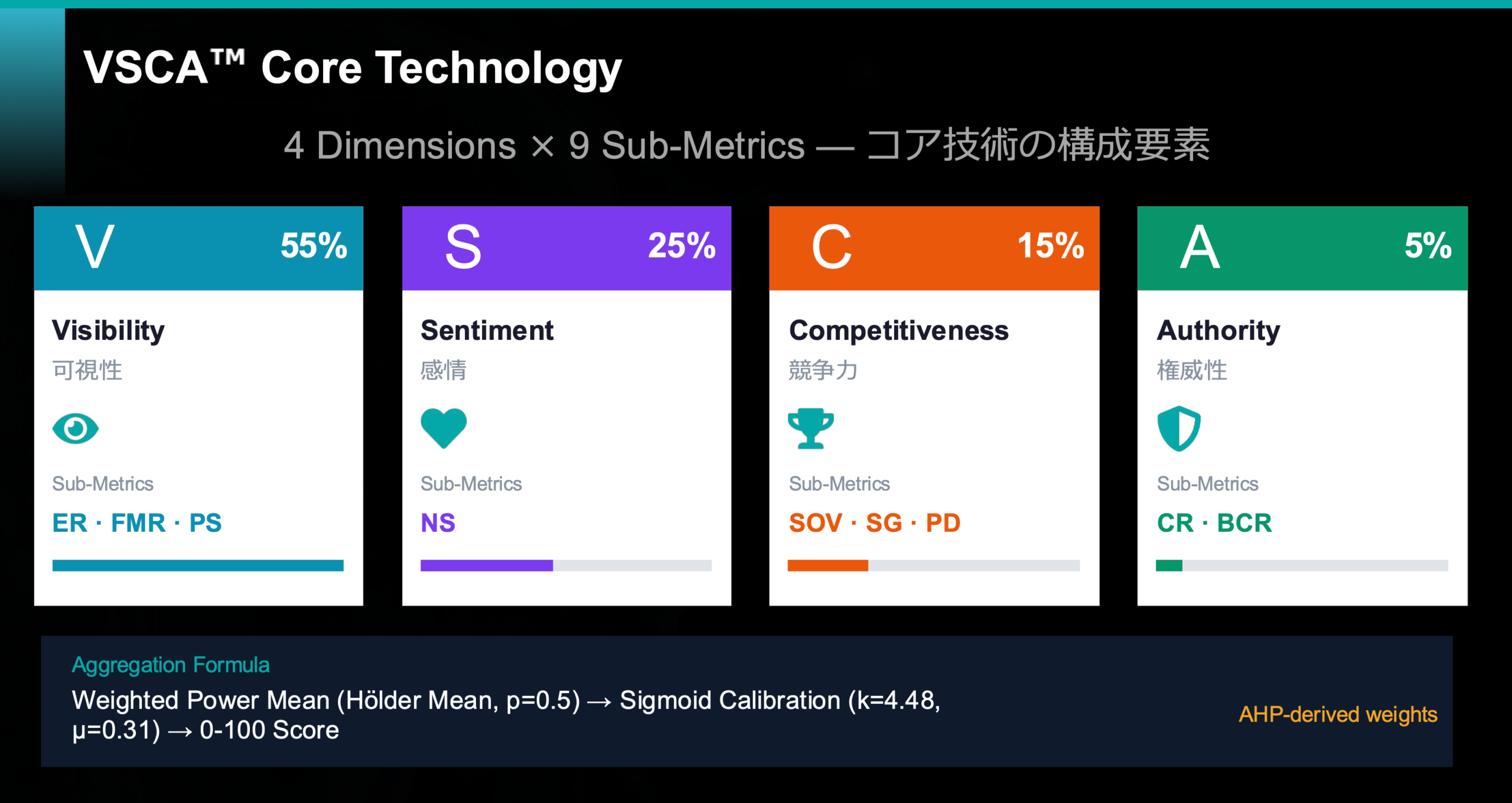 VSCA™ Core Technology

4 Dimensions × 9 Sub-Metrics — コア技術の構成要素

V 55%

Visibility
可視性

Sub-Metrics
ER · FMR · PS

S 25%

Sentiment
感情

Sub-Metrics
NS

C 15%

Competitiveness
競争力

Sub-Metrics
SOV · SG · PD

A 5%

Authority
権威性

Sub-Metrics
CR · BCR

Aggregation Formula
Weighted Power Mean (Hölder Mean, p=0.5) → Sigmoid Calibration (k=4.48, μ=0.31) → 0-100 Score

AHP-derived weights